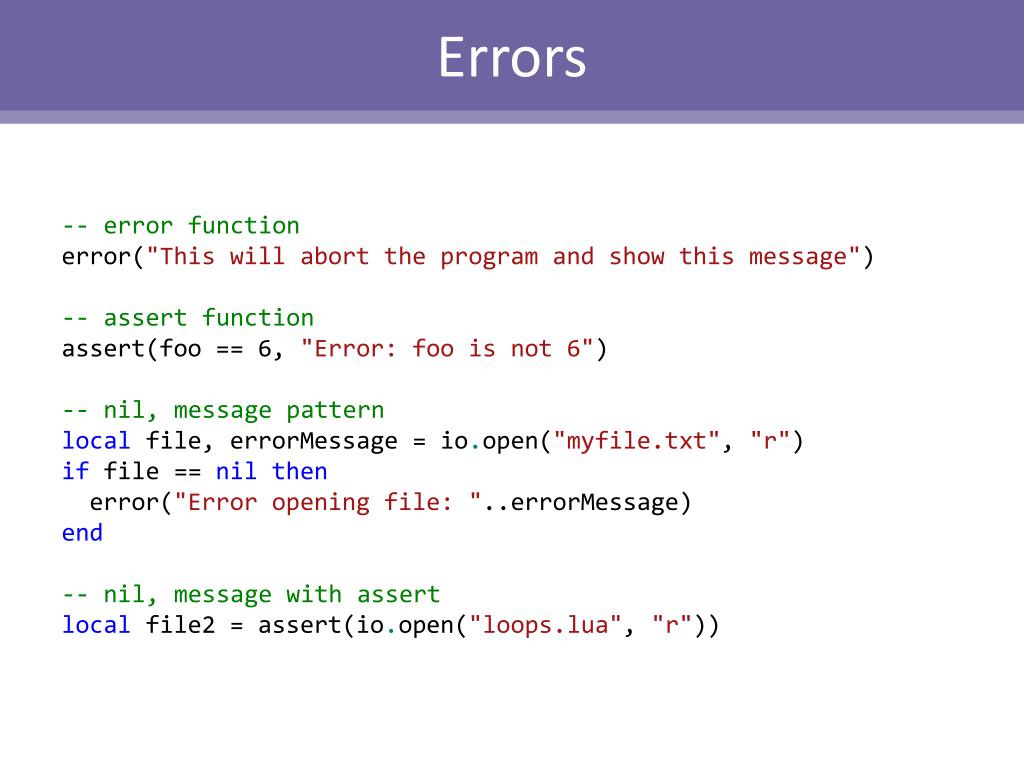 Errors

-- error function
error("This will abort the program and show this message")

-- assert function
assert(foo == 6, "Error: foo is not 6")

-- nil, message pattern
local file, errorMessage = io.open("myfile.txt", "r")
if file == nil then
  error("Error opening file: "..errorMessage)
end

-- nil, message with assert
local file2 = assert(io.open("loops.lua", "r"))